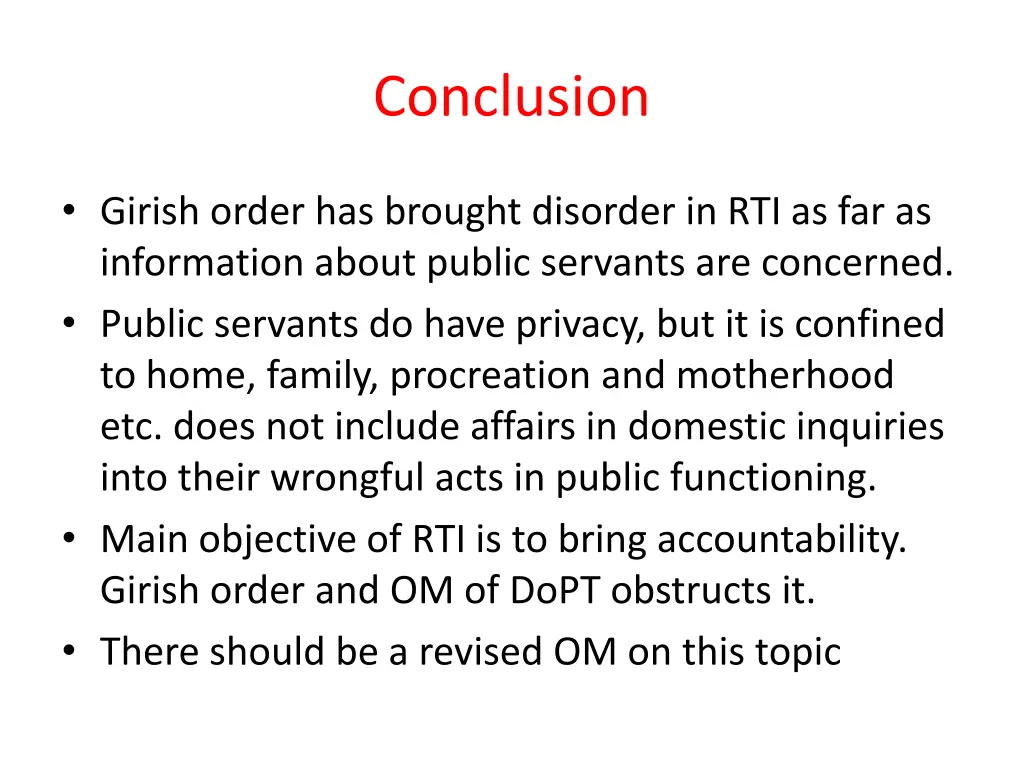 Conclusion

• Girish order has brought disorder in RTI as far as information about public servants are concerned.
• Public servants do have privacy, but it is confined to home, family, procreation and motherhood etc. does not include affairs in domestic inquiries into their wrongful acts in public functioning.
• Main objective of RTI is to bring accountability. Girish order and OM of DoPT obstructs it.
• There should be a revised OM on this topic